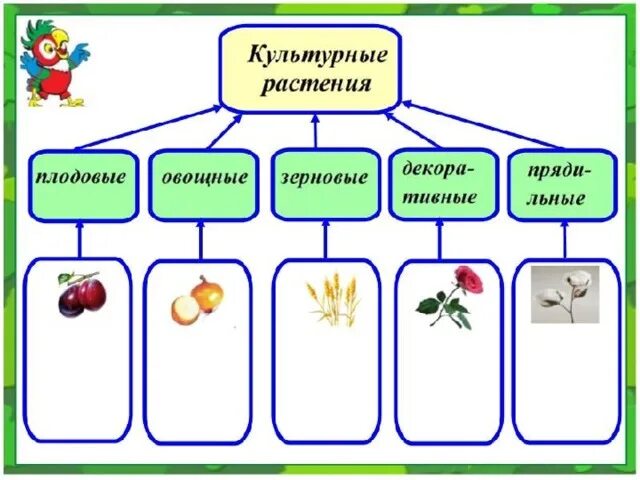 Культурные растения

плодовые

овощные

зерновые

декоративные

прядильные